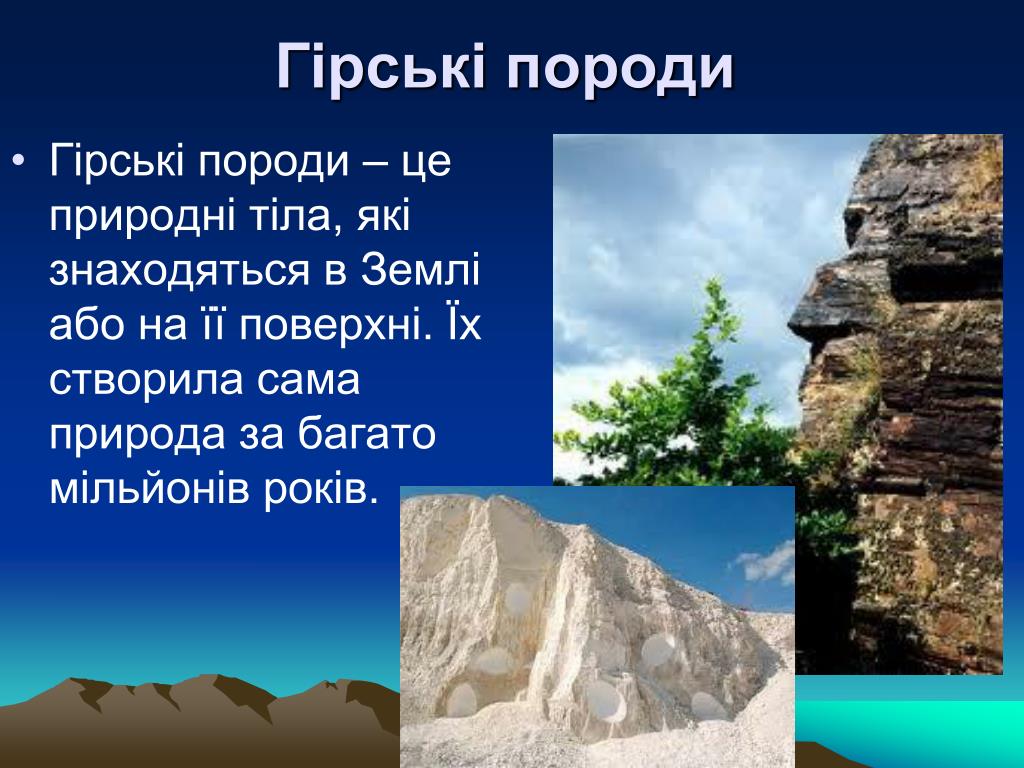 Гірські породи

• Гірські породи – це природні тіла, які знаходяться в Землі або на її поверхні. Їх створила сама природа за багато мільйонів років.